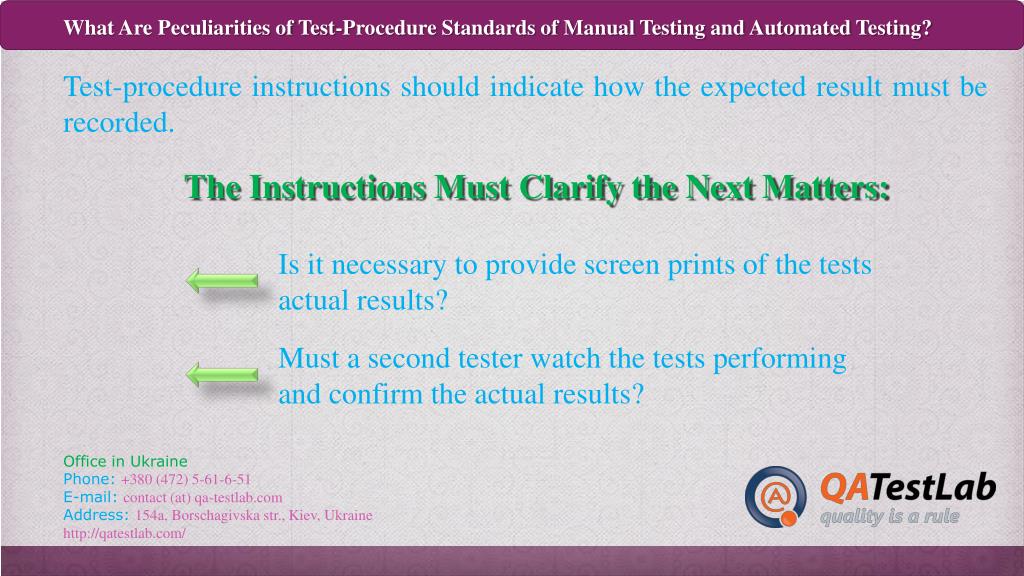 What Are Peculiarities of Test-Procedure Standards of Manual Testing and Automated Testing?

Test-procedure instructions should indicate how the expected result must be recorded.

The Instructions Must Clarify the Next Matters:

Is it necessary to provide screen prints of the tests actual results?

Must a second tester watch the tests performing and confirm the actual results?

Office in Ukraine
Phone: +380 (472) 5-61-6-51
E-mail: contact (at) qa-testlab.com
Address: 154a, Borschagivska str., Kiev, Ukraine
http://qatestlab.com/

QATestLab
quality is a rule